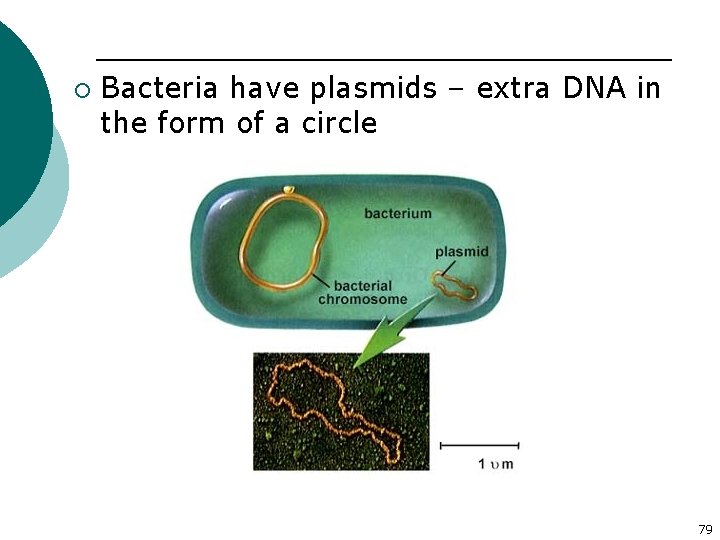 Bacteria have plasmids – extra DNA in the form of a circle

bacterium

plasmid

bacterial chromosome

1 υm

79